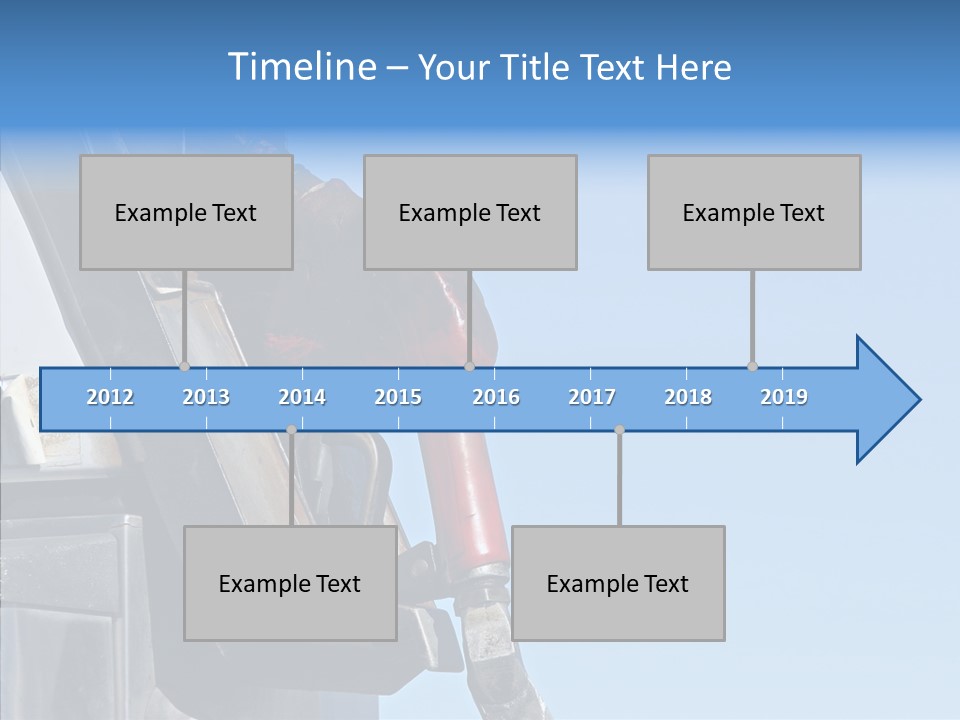 Timeline – Your Title Text Here

Example Text

Example Text

Example Text

2012 2013 2014 2015 2016 2017 2018 2019

Example Text

Example Text